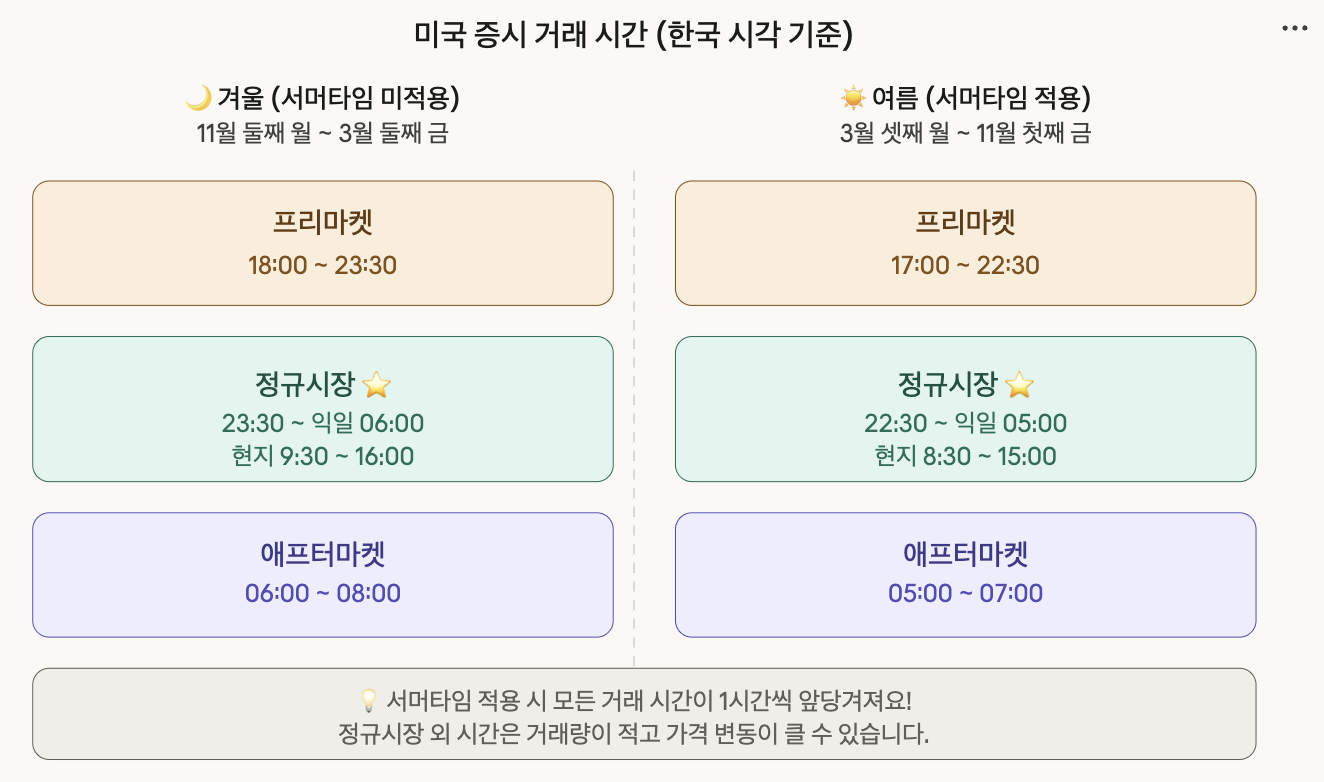 미국 증시 거래 시간 (한국 시각 기준)

···

🌙 겨울 (서머타임 미적용)
11월 둘째 월 ~ 3월 둘째 금

프리마켓
18:00 ~ 23:30

정규시장 ⭐
23:30 ~ 익일 06:00
현지 9:30 ~ 16:00

애프터마켓
06:00 ~ 08:00

☀️ 여름 (서머타임 적용)
3월 셋째 월 ~ 11월 첫째 금

프리마켓
17:00 ~ 22:30

정규시장 ⭐
22:30 ~ 익일 05:00
현지 8:30 ~ 15:00

애프터마켓
05:00 ~ 07:00

💡 서머타임 적용 시 모든 거래 시간이 1시간씩 앞당겨져요!
정규시장 외 시간은 거래량이 적고 가격 변동이 클 수 있습니다.